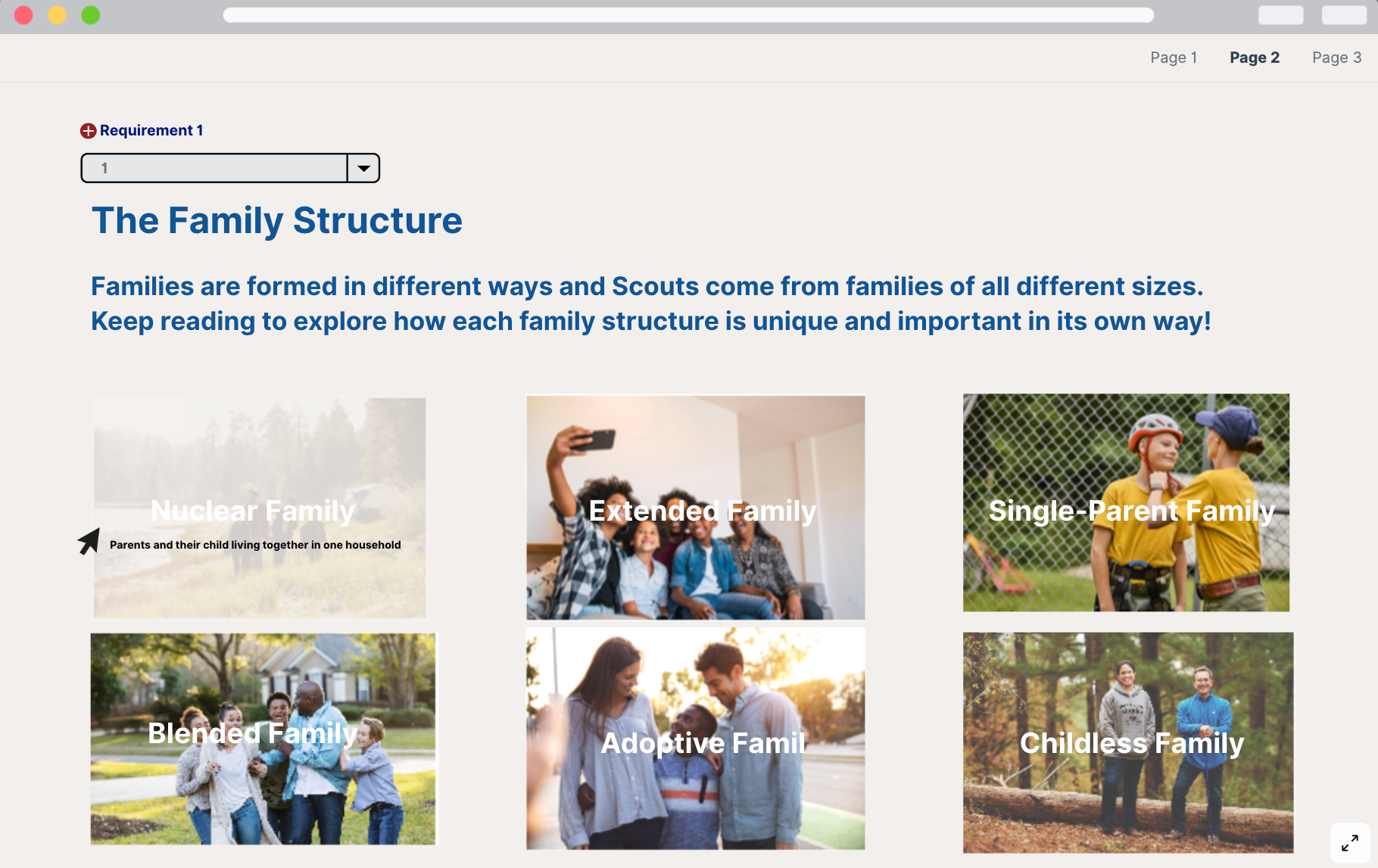 Page 1 Page 2 Page 3

Requirement 1

1

The Family Structure

Families are formed in different ways and Scouts come from families of all different sizes. Keep reading to explore how each family structure is unique and important in its own way!

Nuclear Family

Parents and their child living together in one household

Extended Family

Single-Parent Family

Blended Family

Adoptive Famil

Childless Family